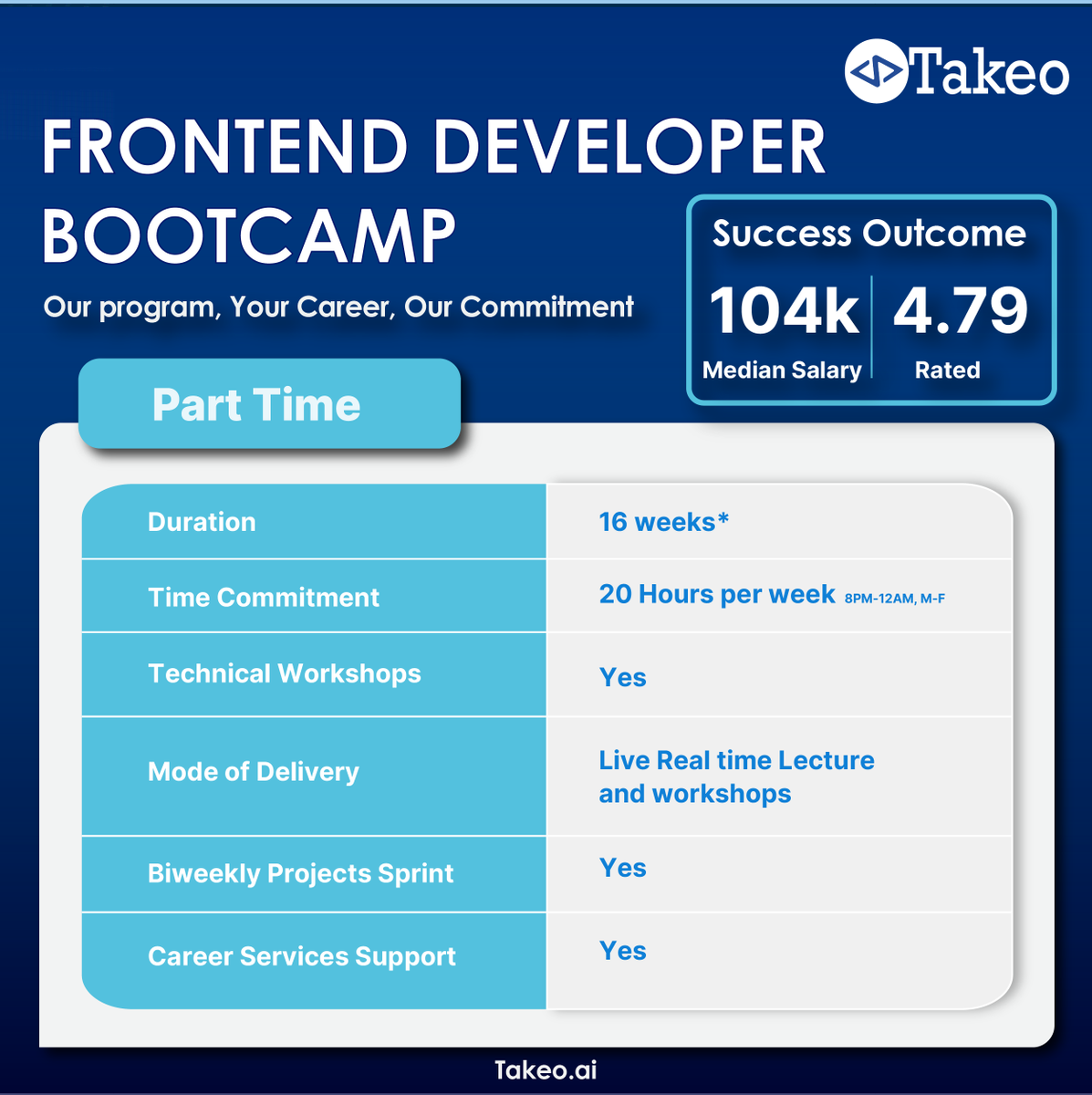 Takeo

FRONTEND DEVELOPER BOOTCAMP

Our program, Your Career, Our Commitment

Success Outcome

104k
Median Salary

4.79
Rated

Part Time

| Duration | 16 weeks* |
|---|---|
| Time Commitment | 20 Hours per week 8PM-12AM, M-F |
| Technical Workshops | Yes |
| Mode of Delivery | Live Real time Lecture and workshops |
| Biweekly Projects Sprint | Yes |
| Career Services Support | Yes |

Takeo.ai